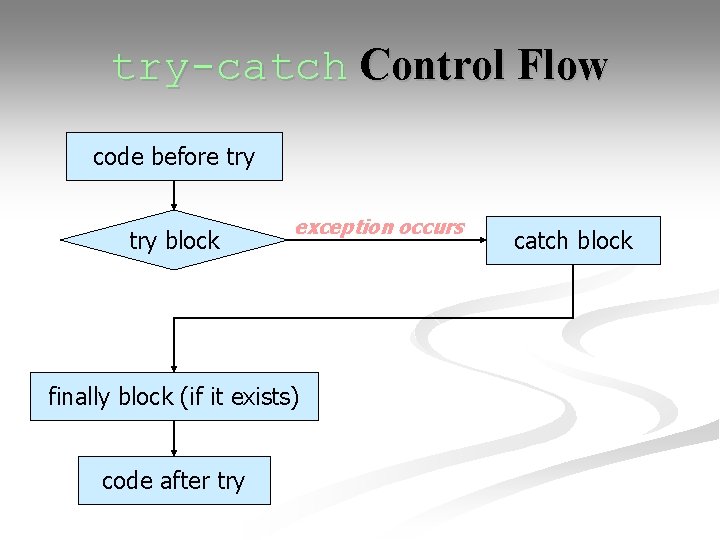 try-catch Control Flow

code before try

try block

exception occurs

catch block

finally block (if it exists)

code after try